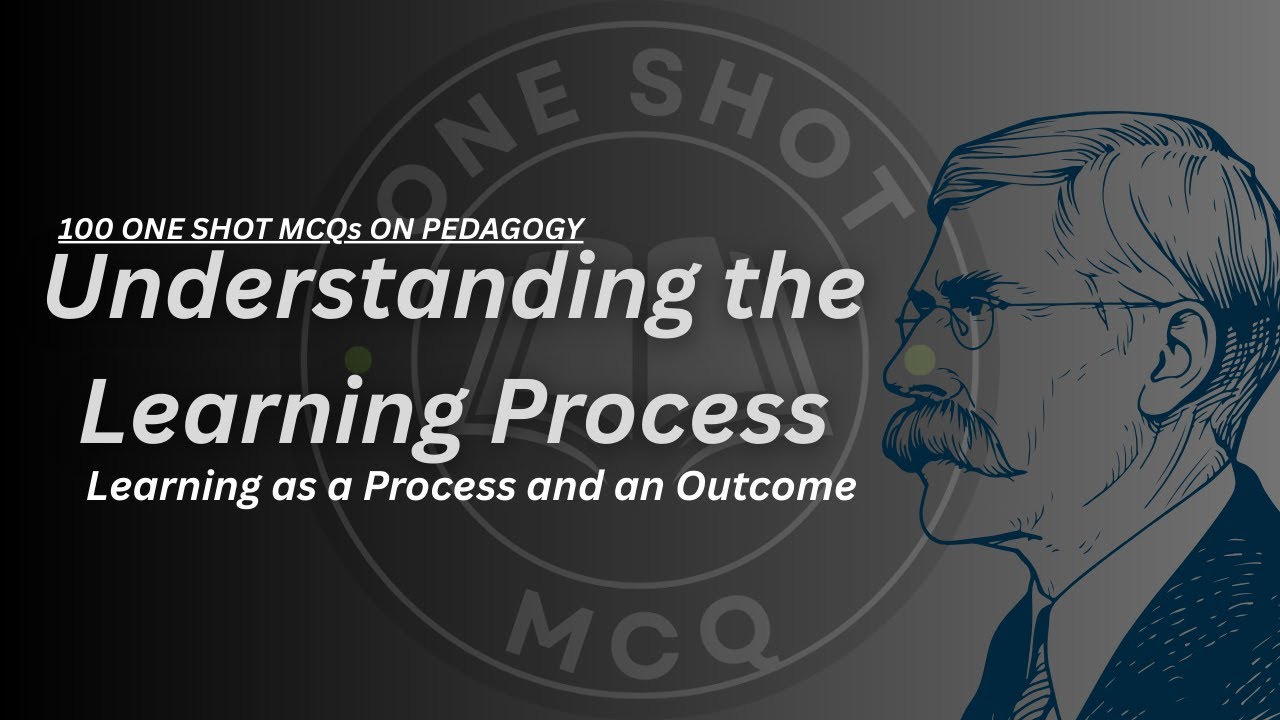 ONE SHOT

100 ONE SHOT MCQs ON PEDAGOGY

Understanding the Learning Process

Learning as a Process and an Outcome

MCQ